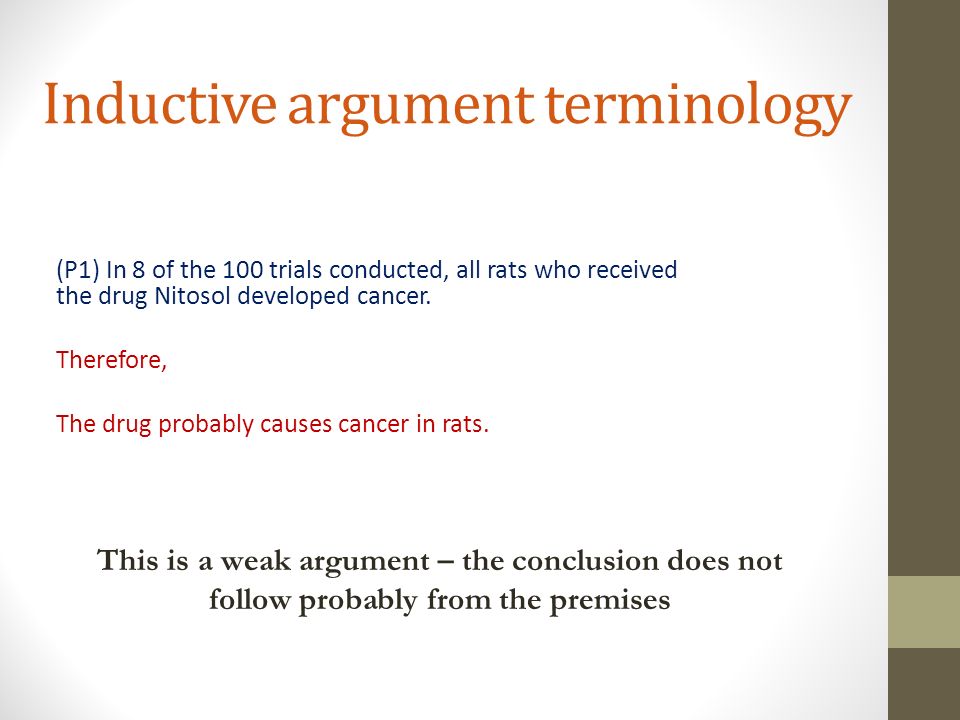 Inductive argument terminology

(P1) In 8 of the 100 trials conducted, all rats who received the drug Nitosol developed cancer.

Therefore,

The drug probably causes cancer in rats.

This is a weak argument – the conclusion does not follow probably from the premises